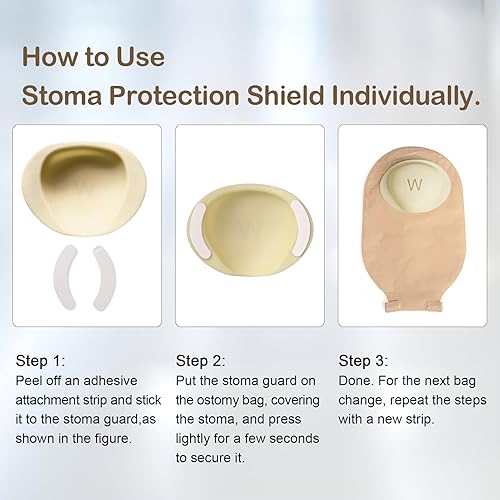 How to Use
Stoma Protection Shield Individually.

W

W

W

Step 1:
Peel off an adhesive attachment strip and stick it to the stoma guard,as shown in the figure.

Step 2:
Put the stoma guard on the ostomy bag, covering the stoma, and press lightly for a few seconds to secure it.

Step 3:
Done. For the next bag change, repeat the steps with a new strip.